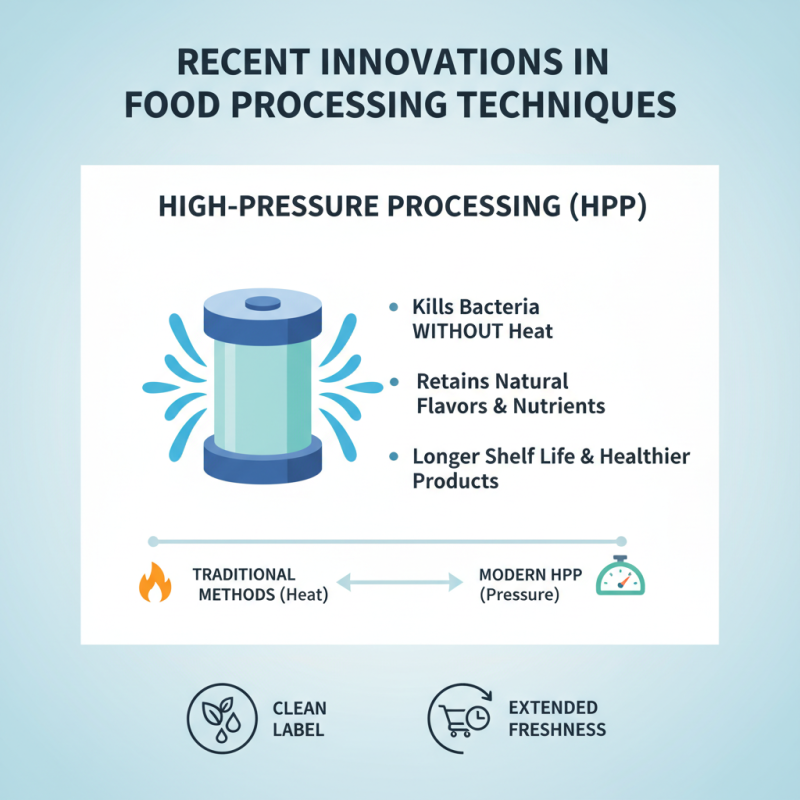 RECENT INNOVATIONS IN FOOD PROCESSING TECHNIQUES

HIGH-PRESSURE PROCESSING (HPP)

• Kills Bacteria WITHOUT Heat

• Retains Natural Flavors & Nutrients

• Longer Shelf Life & Healthier Products

TRADITIONAL METHODS (Heat)

MODERN HPP (Pressure)

CLEAN LABEL

EXTENDED FRESHNESS